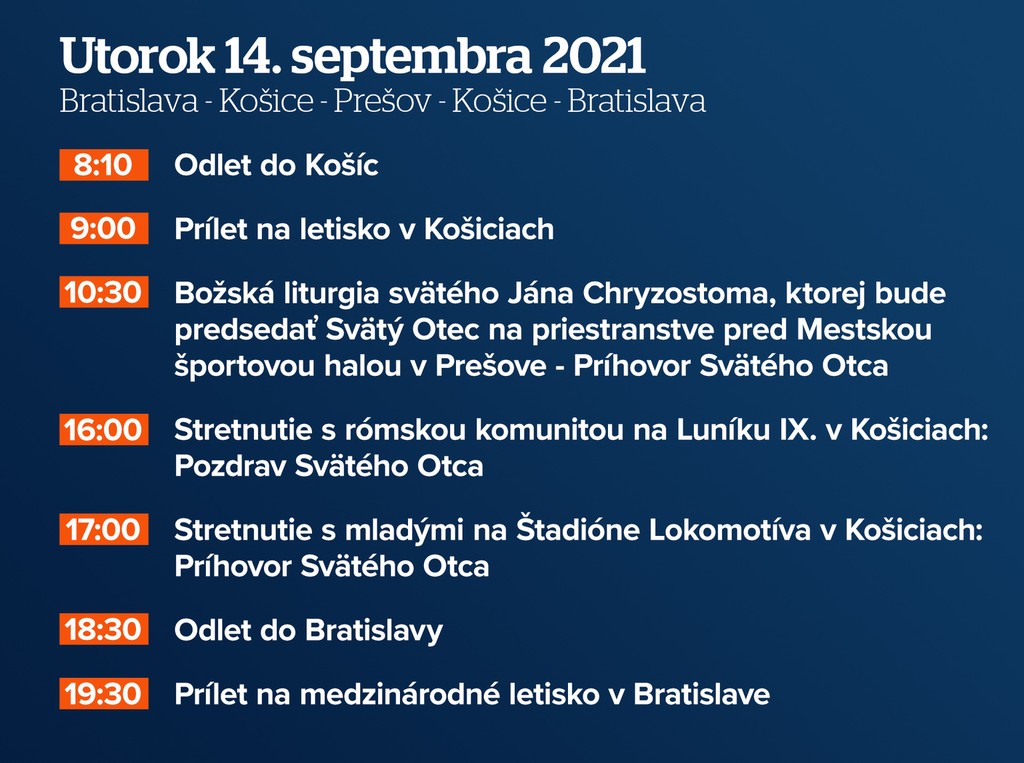 Utorok 14. septembra 2021
Bratislava - Košice - Prešov - Košice - Bratislava

8:10 Odlet do Košíc

9:00 Prílet na letisko v Košiciach

10:30 Božská liturgia svätého Jána Chryzostoma, ktorej bude predsedať Svätý Otec na priestranstve pred Mestskou športovou halou v Prešove - Príhovor Svätého Otca

16:00 Stretnutie s rómskou komunitou na Luníku IX. v Košiciach: Pozdrav Svätého Otca

17:00 Stretnutie s mladými na Štadióne Lokomotíva v Košiciach: Príhovor Svätého Otca

18:30 Odlet do Bratislavy

19:30 Prílet na medzinárodné letisko v Bratislave